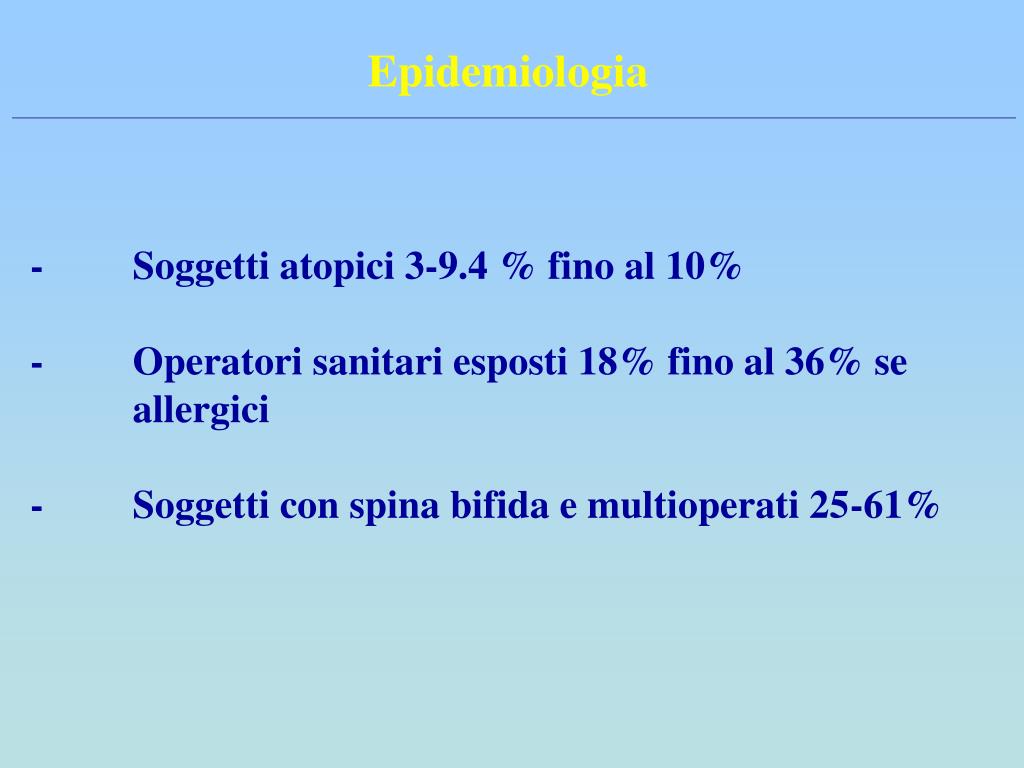 Epidemiologia

- Soggetti atopici 3-9.4 % fino al 10%

- Operatori sanitari esposti 18% fino al 36% se allergici

- Soggetti con spina bifida e multioperati 25-61%